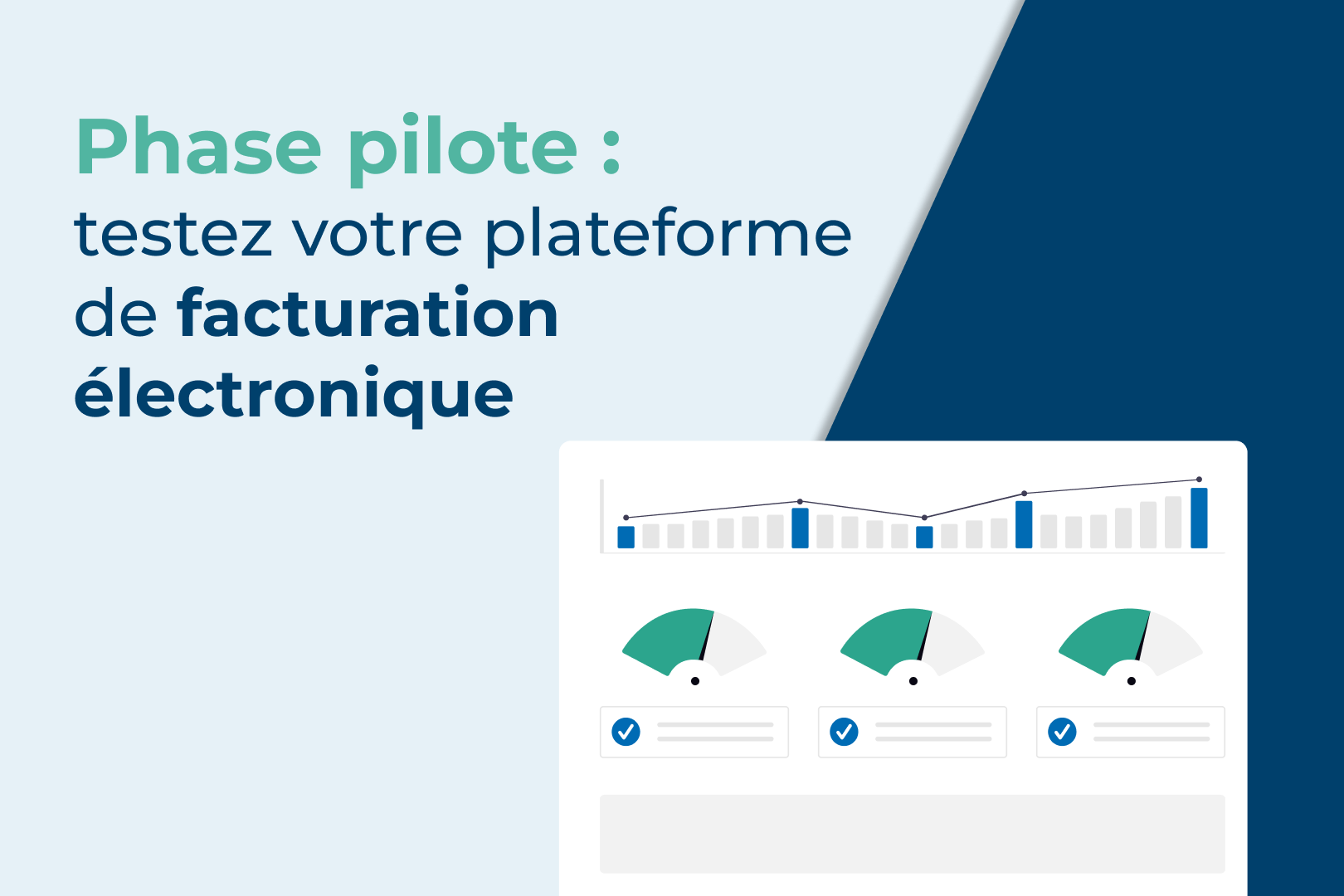 Phase pilote :
testez votre plateforme de facturation électronique